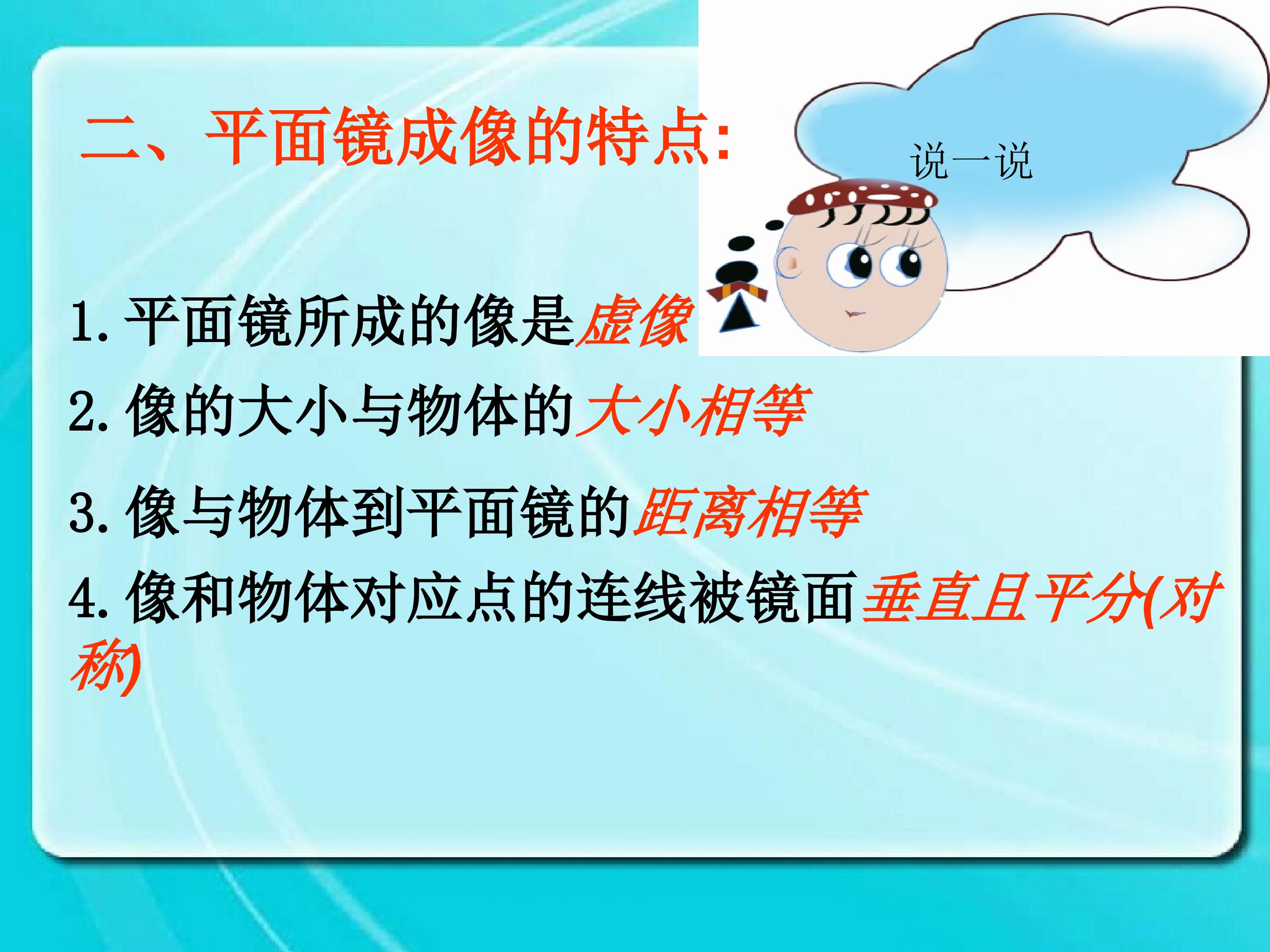 二、平面镜成像的特点:

说一说

1. 平面镜所成的像是虚像

2. 像的大小与物体的大小相等

3. 像与物体到平面镜的距离相等

4. 像和物体对应点的连线被镜面垂直且平分(对称)